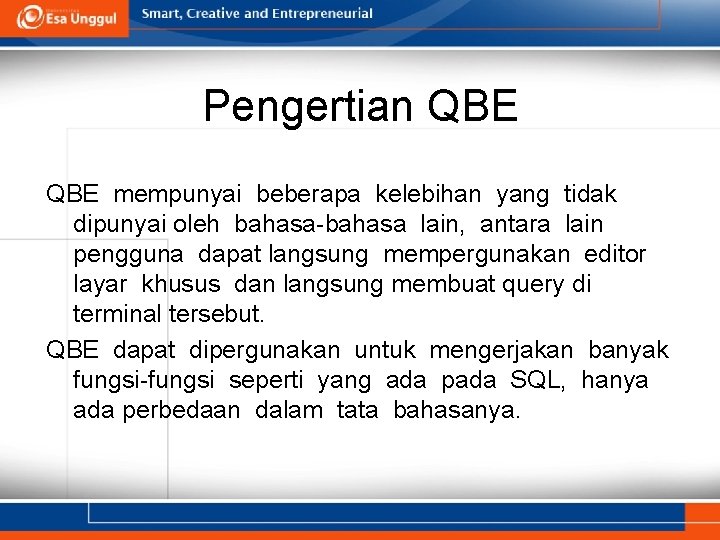 Esa Unggul

Smart, Creative and Entrepreneurial

Pengertian QBE

QBE mempunyai beberapa kelebihan yang tidak dipunyai oleh bahasa-bahasa lain, antara lain pengguna dapat langsung mempergunakan editor layar khusus dan langsung membuat query di terminal tersebut.

QBE dapat dipergunakan untuk mengerjakan banyak fungsi-fungsi seperti yang ada pada SQL, hanya ada perbedaan dalam tata bahasanya.